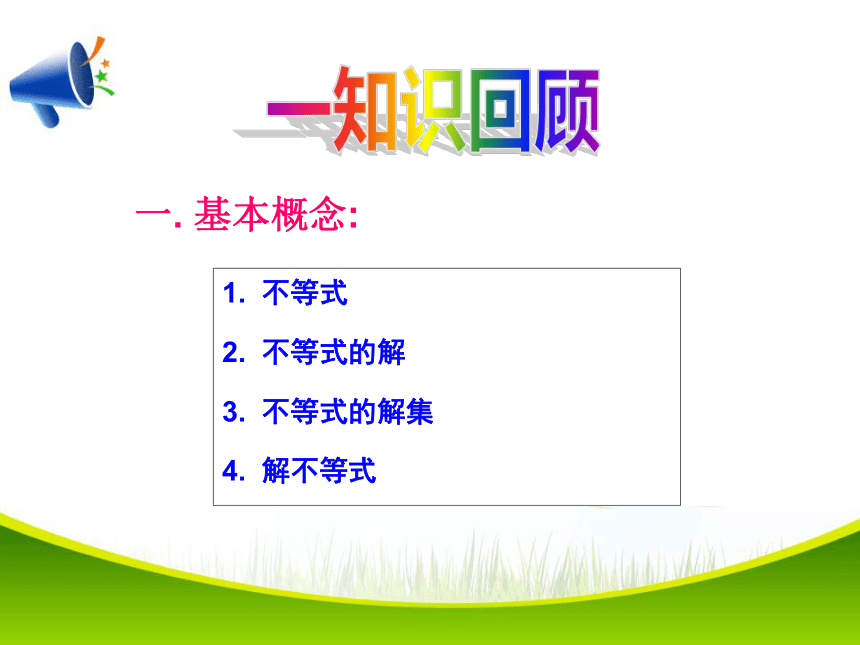 一知识回顾

一. 基本概念:

1. 不等式

2. 不等式的解

3. 不等式的解集

4. 解不等式